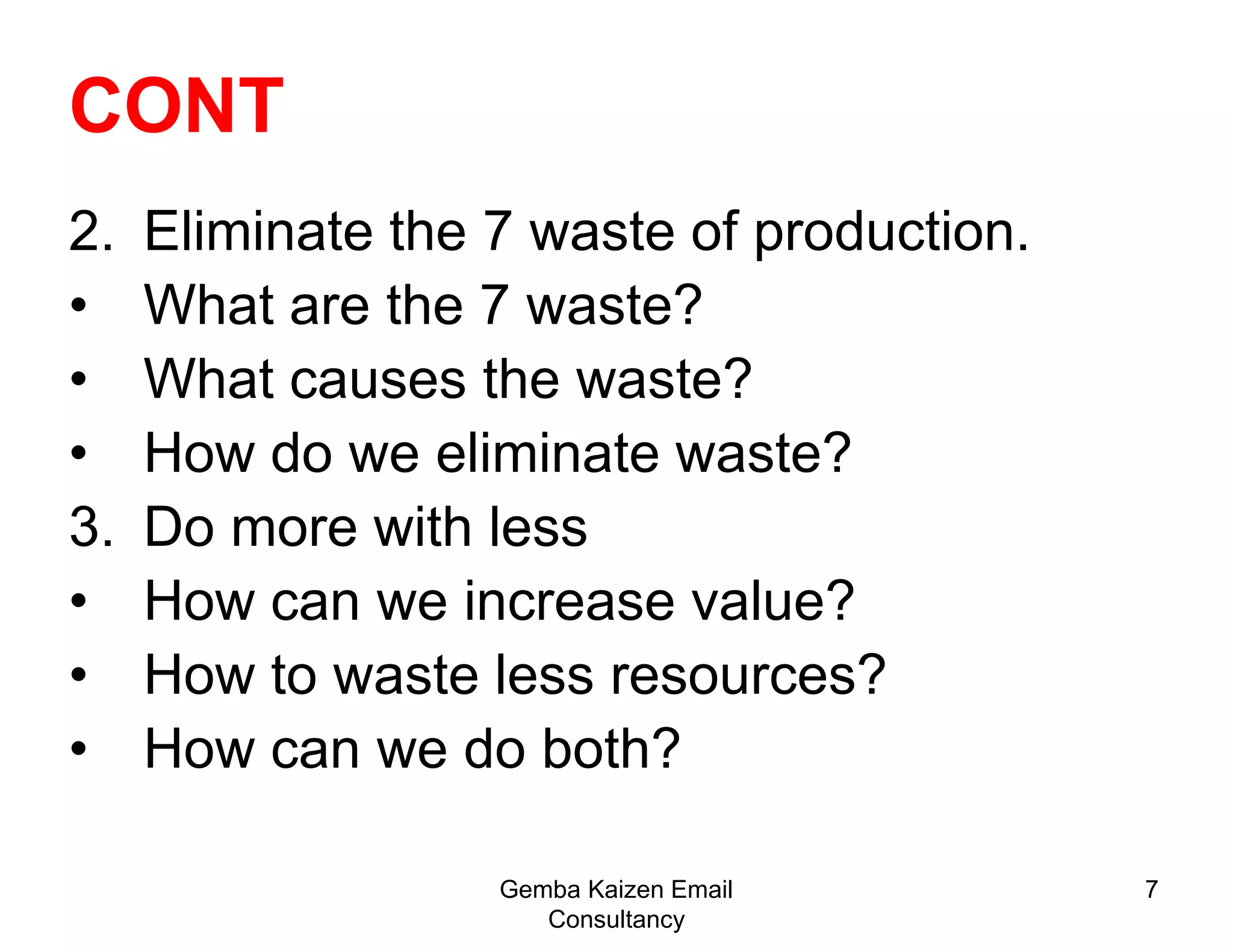 CONT

2. Eliminate the 7 waste of production.
• What are the 7 waste?
• What causes the waste?
• How do we eliminate waste?
3. Do more with less
• How can we increase value?
• How to waste less resources?
• How can we do both?

Gemba Kaizen Email Consultancy

7